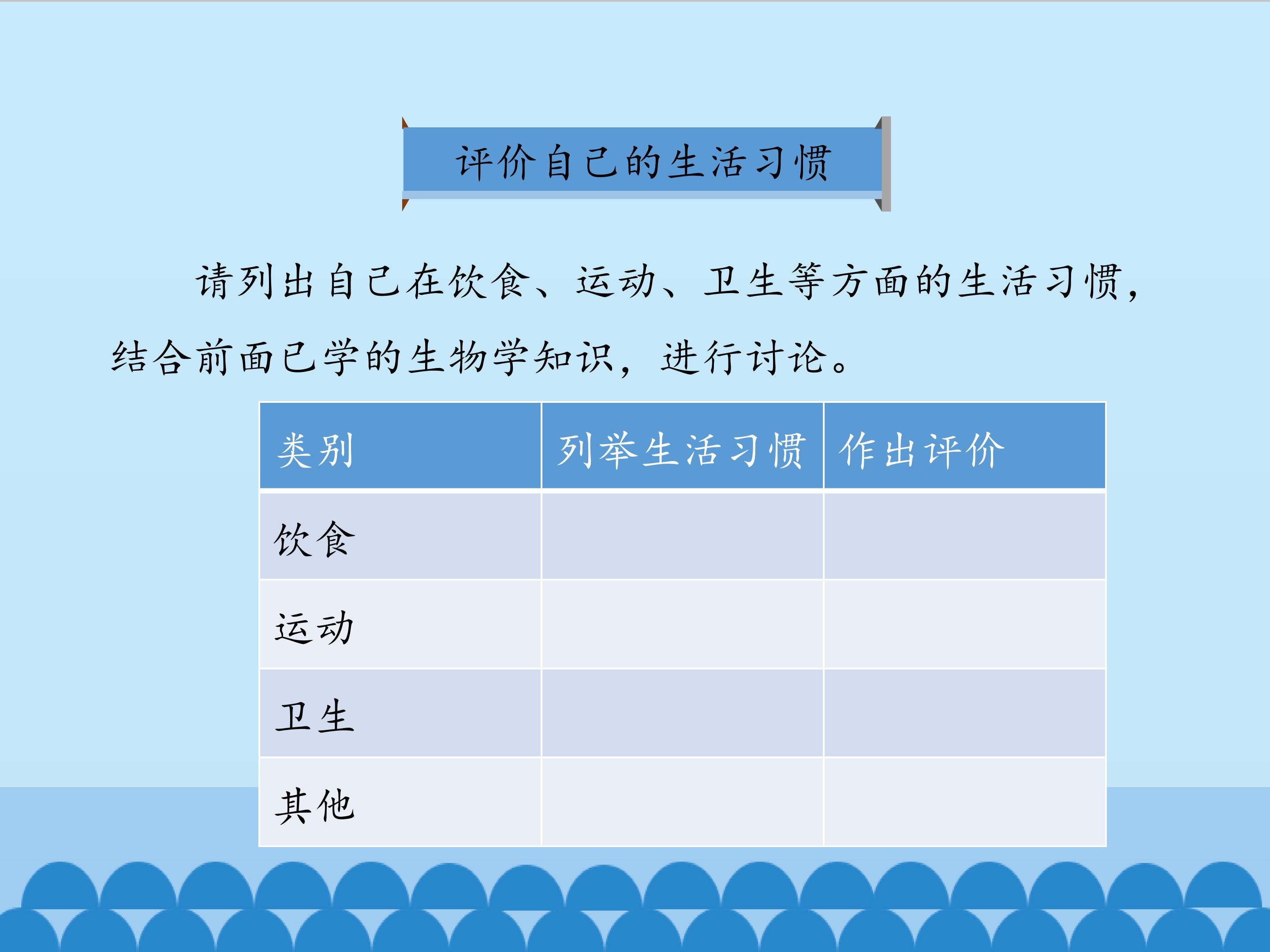 评价自己的生活习惯

请列出自己在饮食、运动、卫生等方面的生活习惯，结合前面已学的生物学知识，进行讨论。

| 类别 | 列举生活习惯 | 作出评价 |
|---|---|---|
| 饮食 | | |
| 运动 | | |
| 卫生 | | |
| 其他 | | |